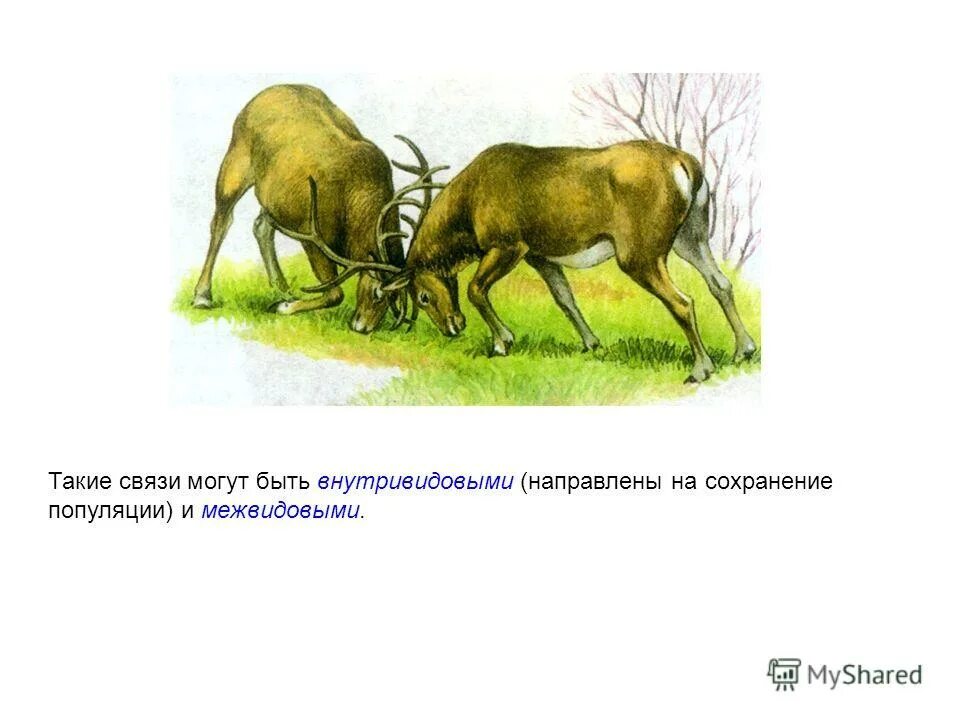 Такие связи могут быть внутривидовыми (направлены на сохранение популяции) и межвидовыми.

MyShared